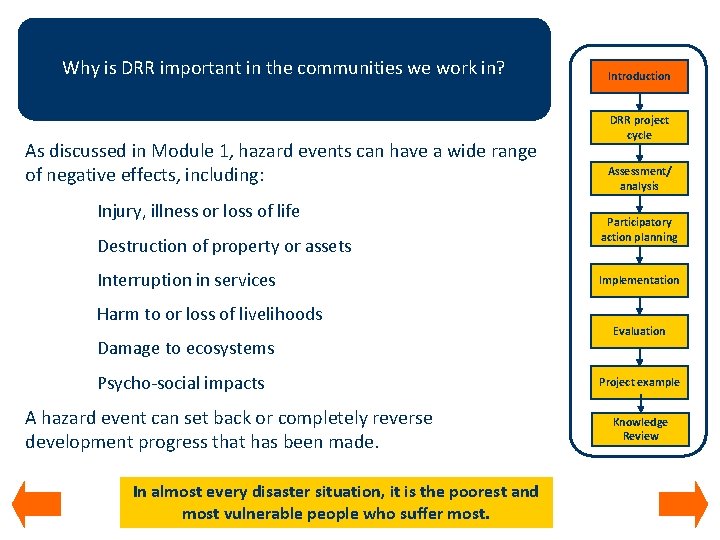 Why is DRR important in the communities we work in?

As discussed in Module 1, hazard events can have a wide range of negative effects, including:

Injury, illness or loss of life

Destruction of property or assets

Interruption in services

Harm to or loss of livelihoods

Damage to ecosystems

Psycho-social impacts

A hazard event can set back or completely reverse development progress that has been made.

In almost every disaster situation, it is the poorest and most vulnerable people who suffer most.

Introduction

DRR project cycle

Assessment/ analysis

Participatory action planning

Implementation

Evaluation

Project example

Knowledge Review